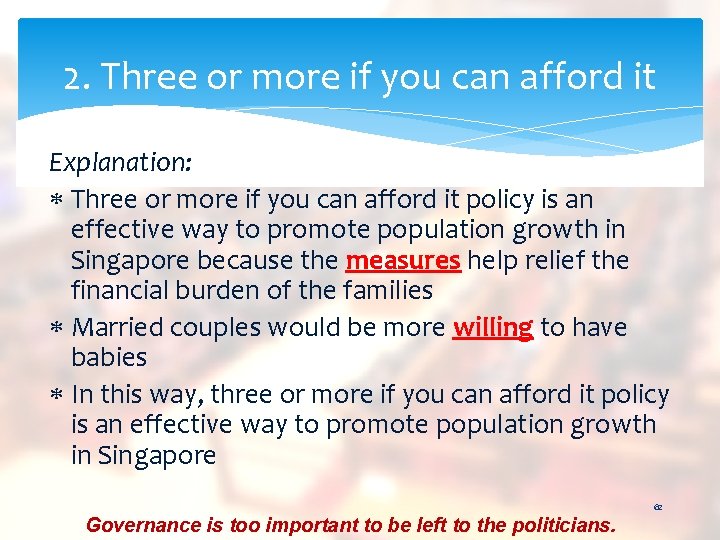 2. Three or more if you can afford it

Explanation:

* Three or more if you can afford it policy is an effective way to promote population growth in Singapore because the measures help relief the financial burden of the families
* Married couples would be more willing to have babies
* In this way, three or more if you can afford it policy is an effective way to promote population growth in Singapore

62

Governance is too important to be left to the politicians.